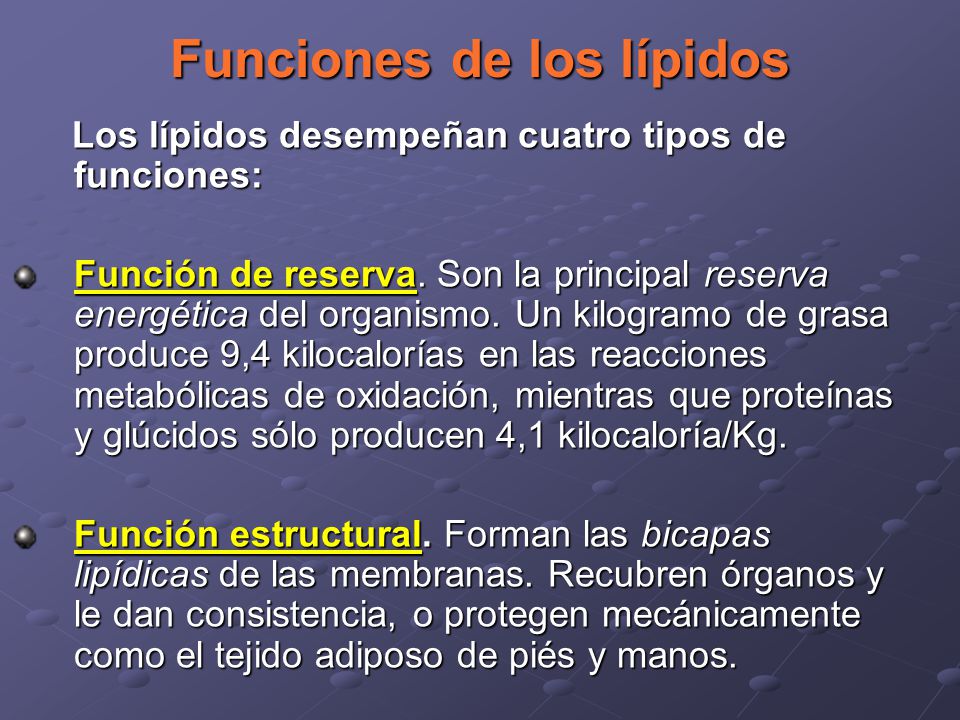 Funciones de los lípidos

Los lípidos desempeñan cuatro tipos de funciones:

Función de reserva. Son la principal reserva energética del organismo. Un kilogramo de grasa produce 9,4 kilocalorías en las reacciones metabólicas de oxidación, mientras que proteínas y glúcidos sólo producen 4,1 kilocaloría/Kg.

Función estructural. Forman las bicapas lipídicas de las membranas. Recubren órganos y le dan consistencia, o protegen mecánicamente como el tejido adiposo de piés y manos.